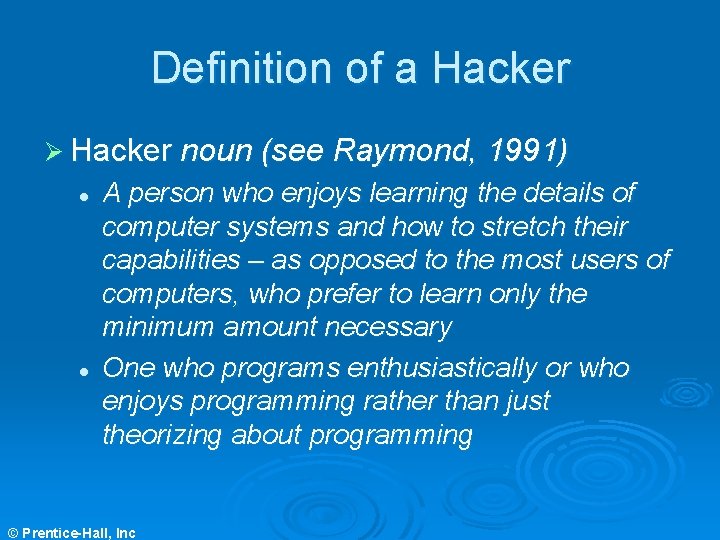 Definition of a Hacker

➢ Hacker noun (see Raymond, 1991)

• A person who enjoys learning the details of computer systems and how to stretch their capabilities – as opposed to the most users of computers, who prefer to learn only the minimum amount necessary

• One who programs enthusiastically or who enjoys programming rather than just theorizing about programming

© Prentice-Hall, Inc